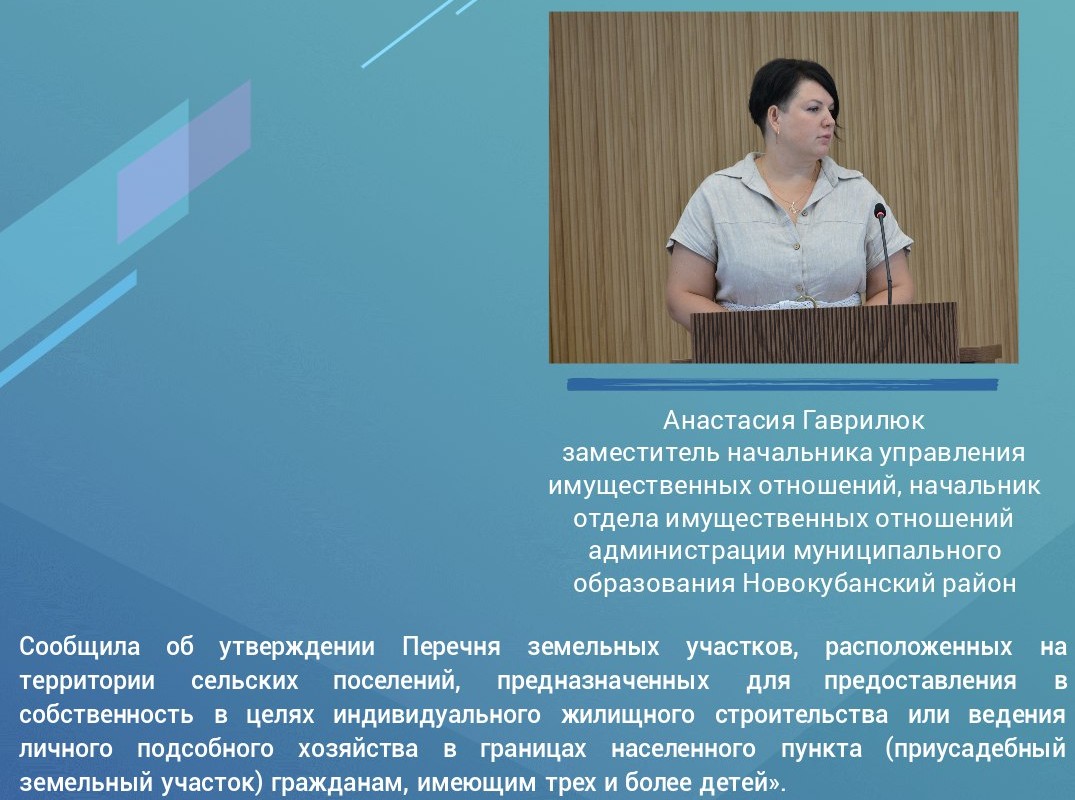 Анастасия Гаврилюк
заместитель начальника управления имущественных отношений, начальник отдела имущественных отношений администрации муниципального образования Новокубанский район

Сообщила об утверждении Перечня земельных участков, расположенных на территории сельских поселений, предназначенных для предоставления в собственность в целях индивидуального жилищного строительства или ведения личного подсобного хозяйства в границах населенного пункта (приусадебный земельный участок) гражданам, имеющим трех и более детей».